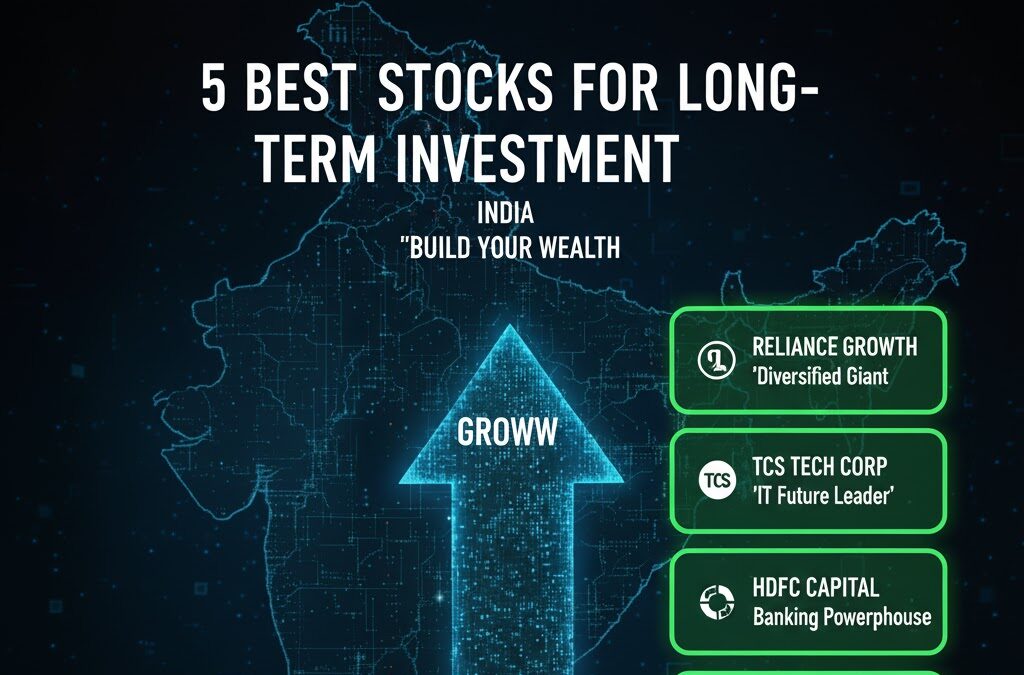 5 BEST STOCKS FOR LONG-TERM INVESTMENT

INDIA
"BUILD YOUR WEALTH

GROWW

RELIANCE GROWTH
'Diversified Giant

TCS

TCS TECH CORP
'IT Future Leader'

HDFC CAPITAL
Banking Powerphouse